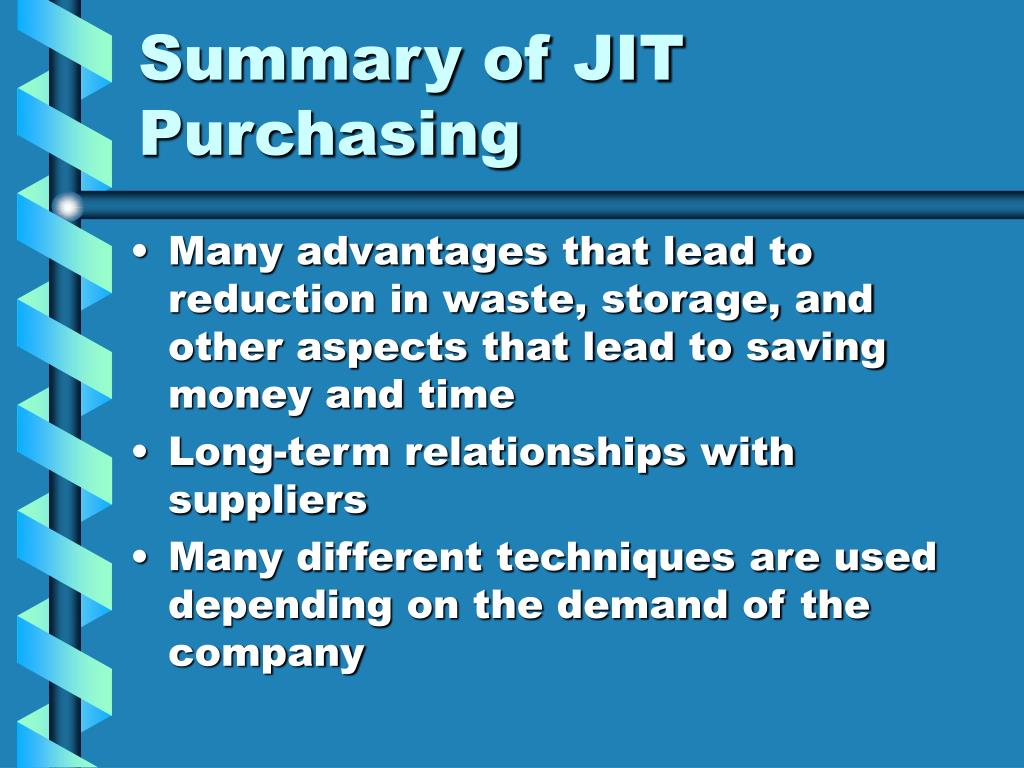 Summary of JIT Purchasing

• Many advantages that lead to reduction in waste, storage, and other aspects that lead to saving money and time
• Long-term relationships with suppliers
• Many different techniques are used depending on the demand of the company